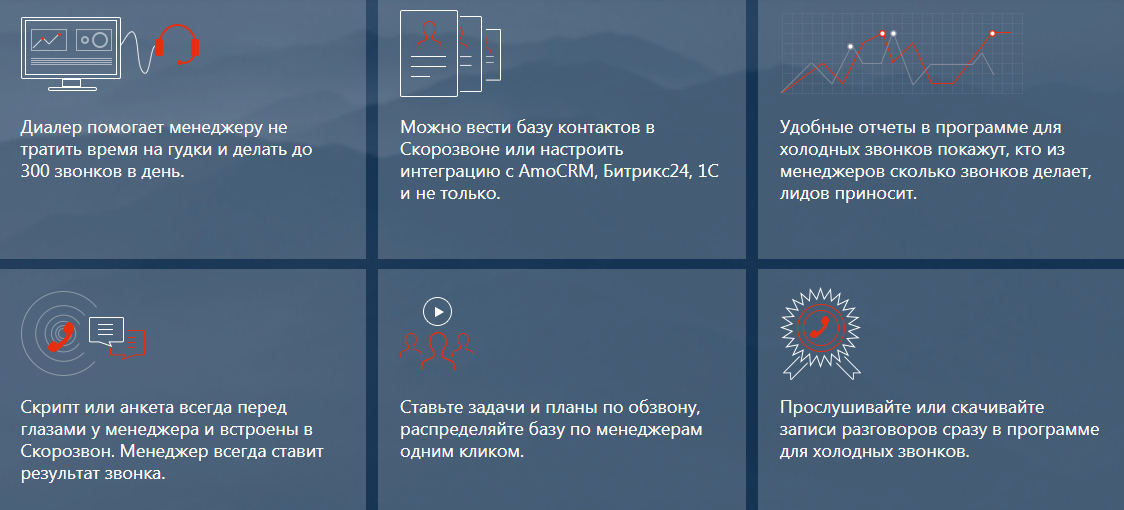 Диалер помогает менеджеру не тратить время на гудки и делать до 300 звонков в день.

Можно вести базу контактов в Скорозвоне или настроить интеграцию с AmoCRM, Битрикс24, 1С и не только.

Удобные отчеты в программе для холодных звонков покажут, кто из менеджеров сколько звонков делает, лидов приносит.

Скрипт или анкета всегда перед глазами у менеджера и встроены в Скорозвон. Менеджер всегда ставит результат звонка.

Ставьте задачи и планы по обзвону, распределяйте базу по менеджерам одним кликом.

Прослушивайте или скачивайте записи разговоров сразу в программе для холодных звонков.